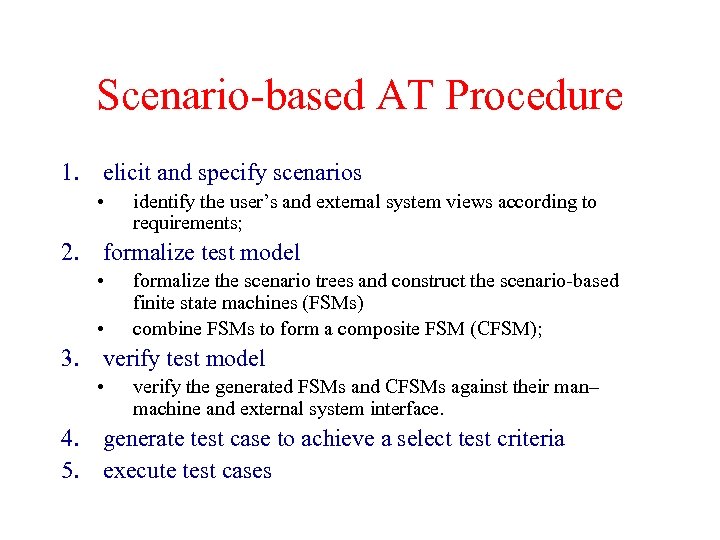 Scenario-based AT Procedure

1. elicit and specify scenarios
   • identify the user’s and external system views according to requirements;
2. formalize test model
   • formalize the scenario trees and construct the scenario-based finite state machines (FSMs)
   • combine FSMs to form a composite FSM (CFSM);
3. verify test model
   • verify the generated FSMs and CFSMs against their man–machine and external system interface.
4. generate test case to achieve a select test criteria
5. execute test cases